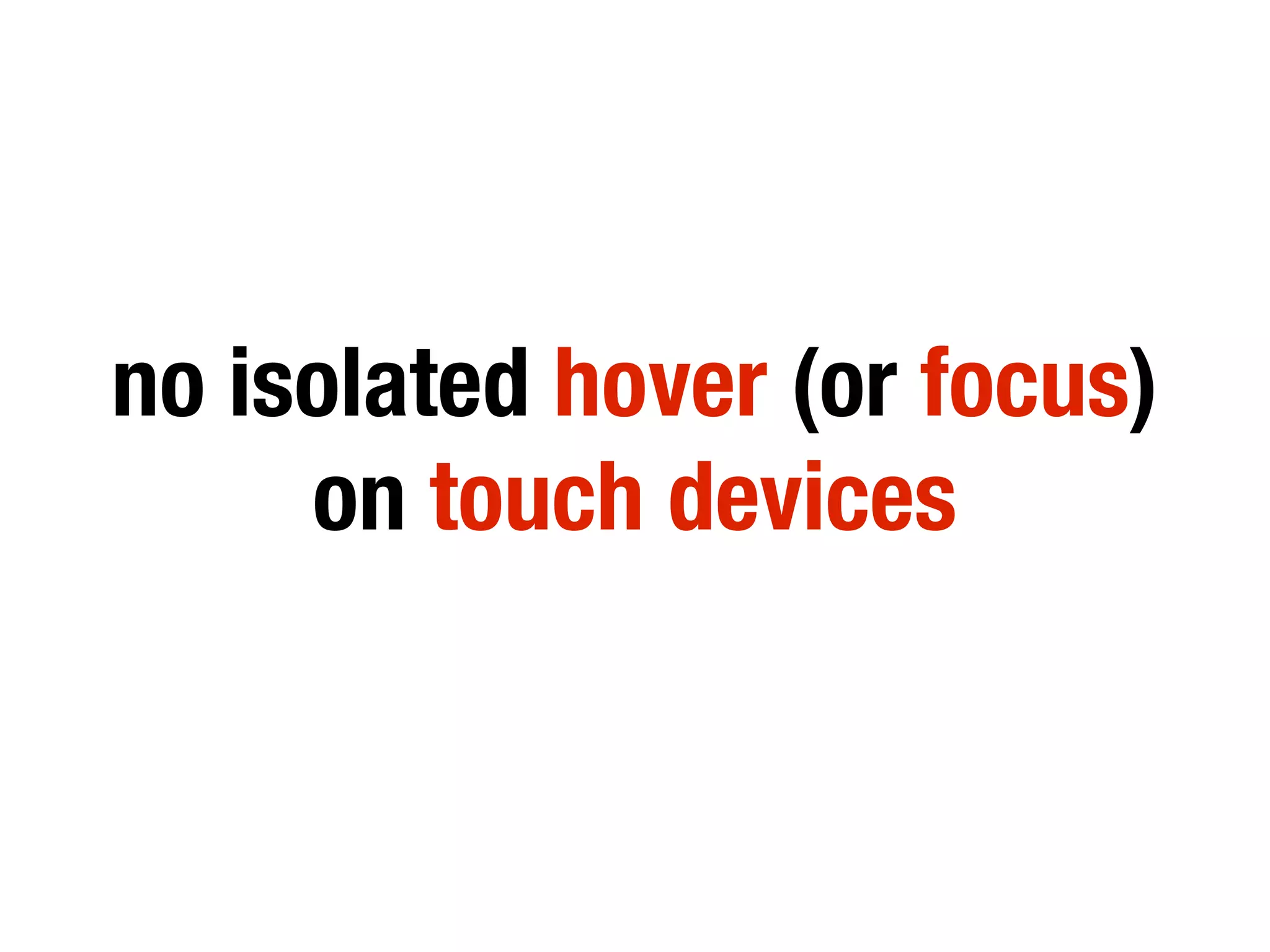 no isolated hover (or focus)
on touch devices